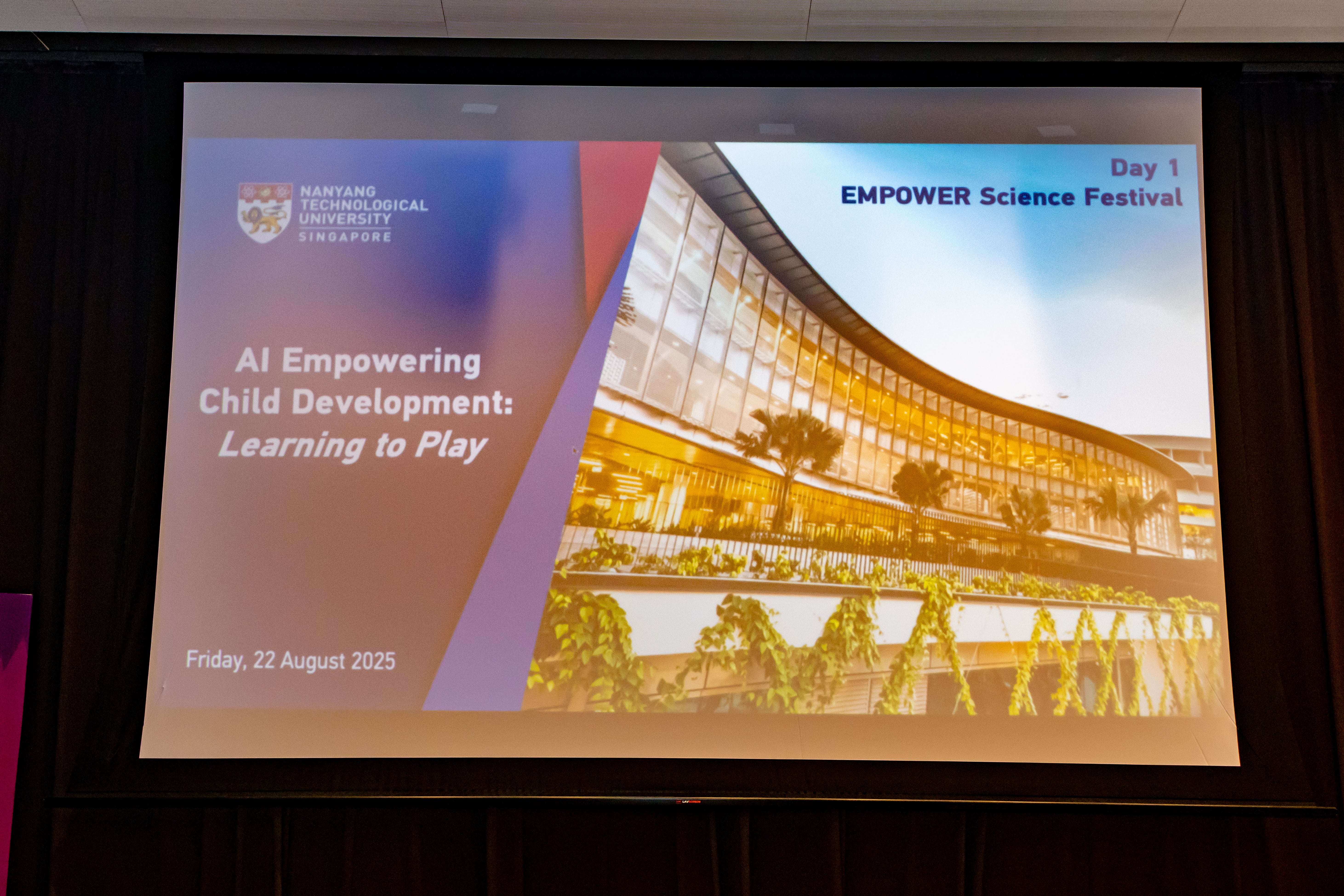 NANYANG
TECHNOLOGICAL
UNIVERSITY
SINGAPORE

Day 1
EMPOWER Science Festival

AI Empowering
Child Development:
Learning to Play

Friday, 22 August 2025